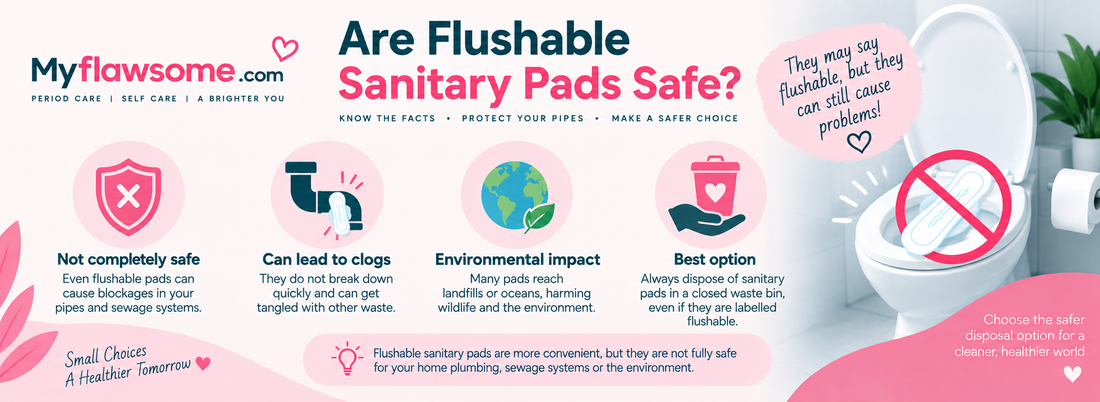 Myflawsome.com
PERIOD CARE | SELF CARE | A BRIGHTER YOU

Are Flushable Sanitary Pads Safe?

KNOW THE FACTS • PROTECT YOUR PIPES • MAKE A SAFER CHOICE

They may say flushable, but they can still cause problems!

Not completely safe
Even flushable pads can cause blockages in your pipes and sewage systems.

Can lead to clogs
They do not break down quickly and can get tangled with other waste.

Environmental impact
Many pads reach landfills or oceans, harming wildlife and the environment.

Best option
Always dispose of sanitary pads in a closed waste bin, even if they are labelled flushable.

Small Choices
A Healthier Tomorrow

Flushable sanitary pads are more convenient, but they are not fully safe for your home plumbing, sewage systems or the environment.

Choose the safer disposal option for a cleaner, healthier world